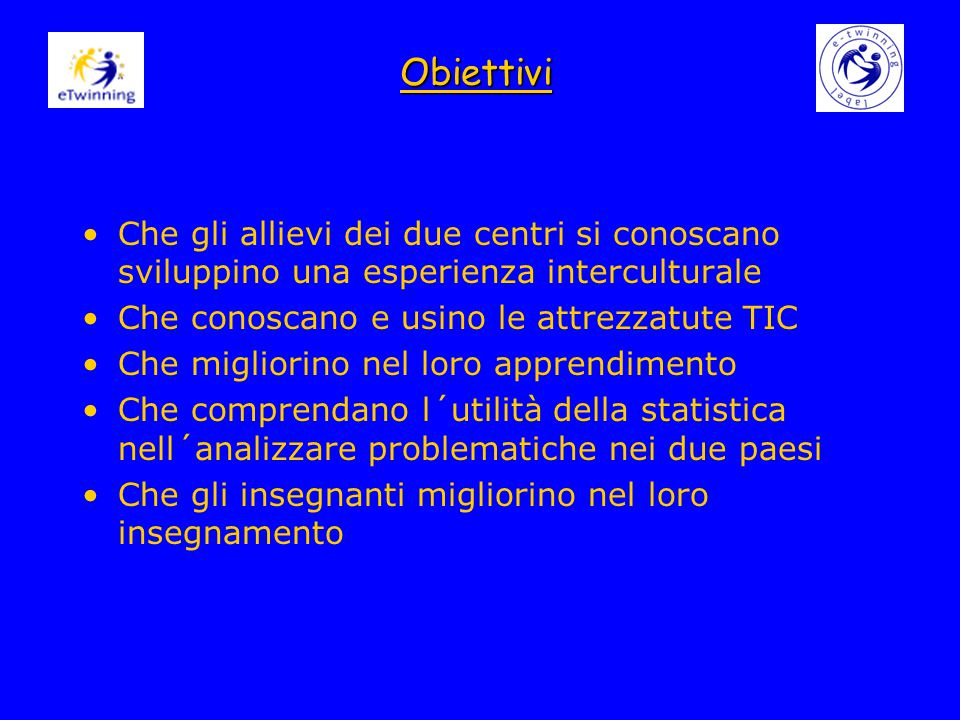 eTwinning

Obiettivi

e-twinning label

• Che gli allievi dei due centri si conoscano sviluppino una esperienza interculturale
• Che conoscano e usino le attrezzatute TIC
• Che migliorino nel loro apprendimento
• Che comprendano l´utilità della statistica nell´analizzare problematiche nei due paesi
• Che gli insegnanti migliorino nel loro insegnamento